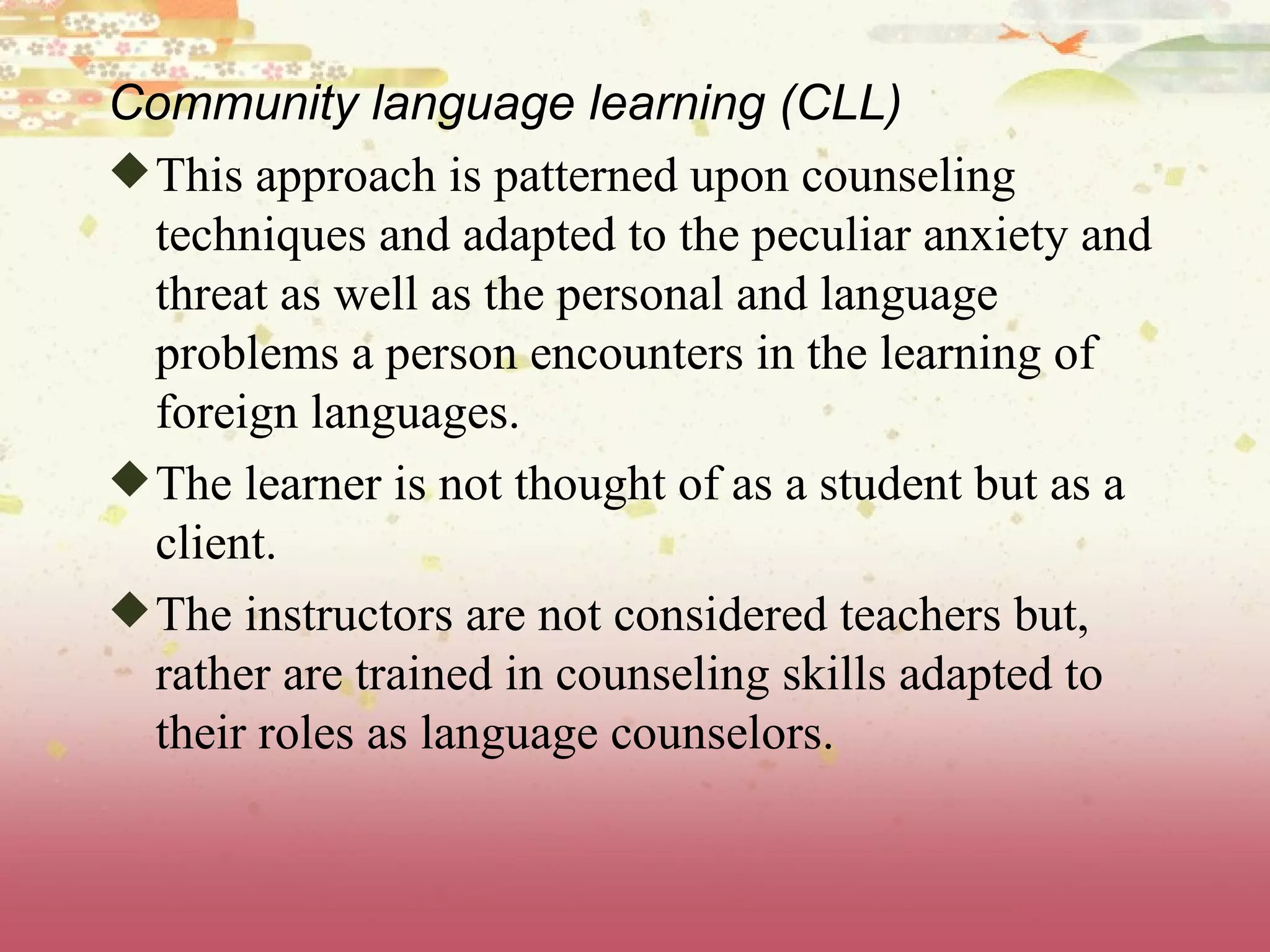 Community language learning (CLL)

◆ This approach is patterned upon counseling techniques and adapted to the peculiar anxiety and threat as well as the personal and language problems a person encounters in the learning of foreign languages.

◆ The learner is not thought of as a student but as a client.

◆ The instructors are not considered teachers but, rather are trained in counseling skills adapted to their roles as language counselors.